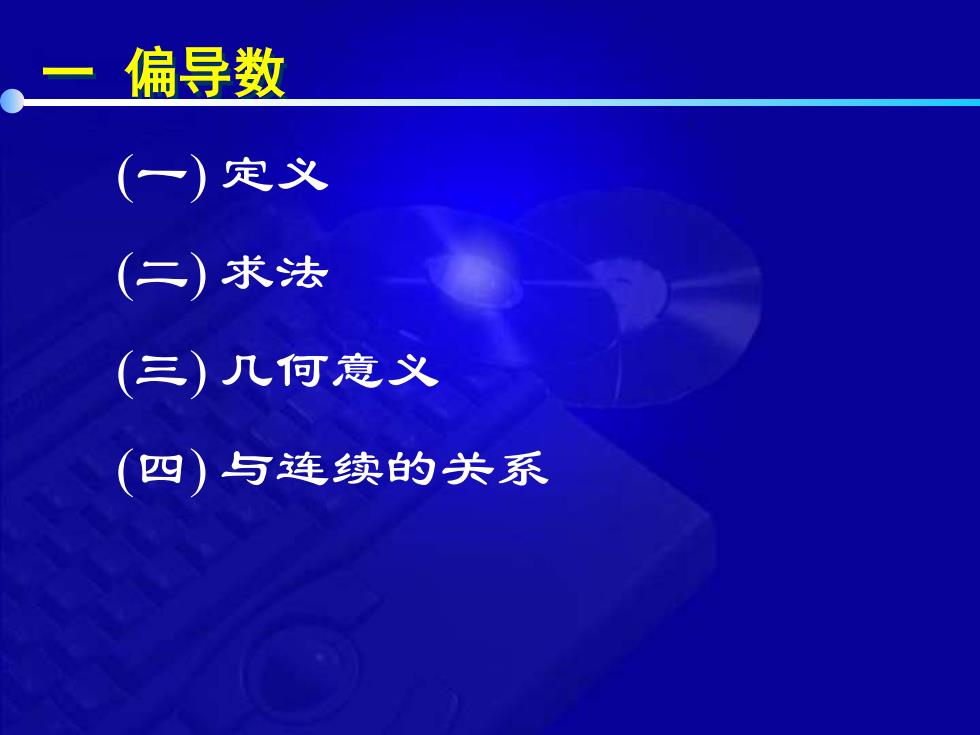 一 偏导数

(一) 定义

(二) 求法

(三) 几何意义

(四) 与连续的关系